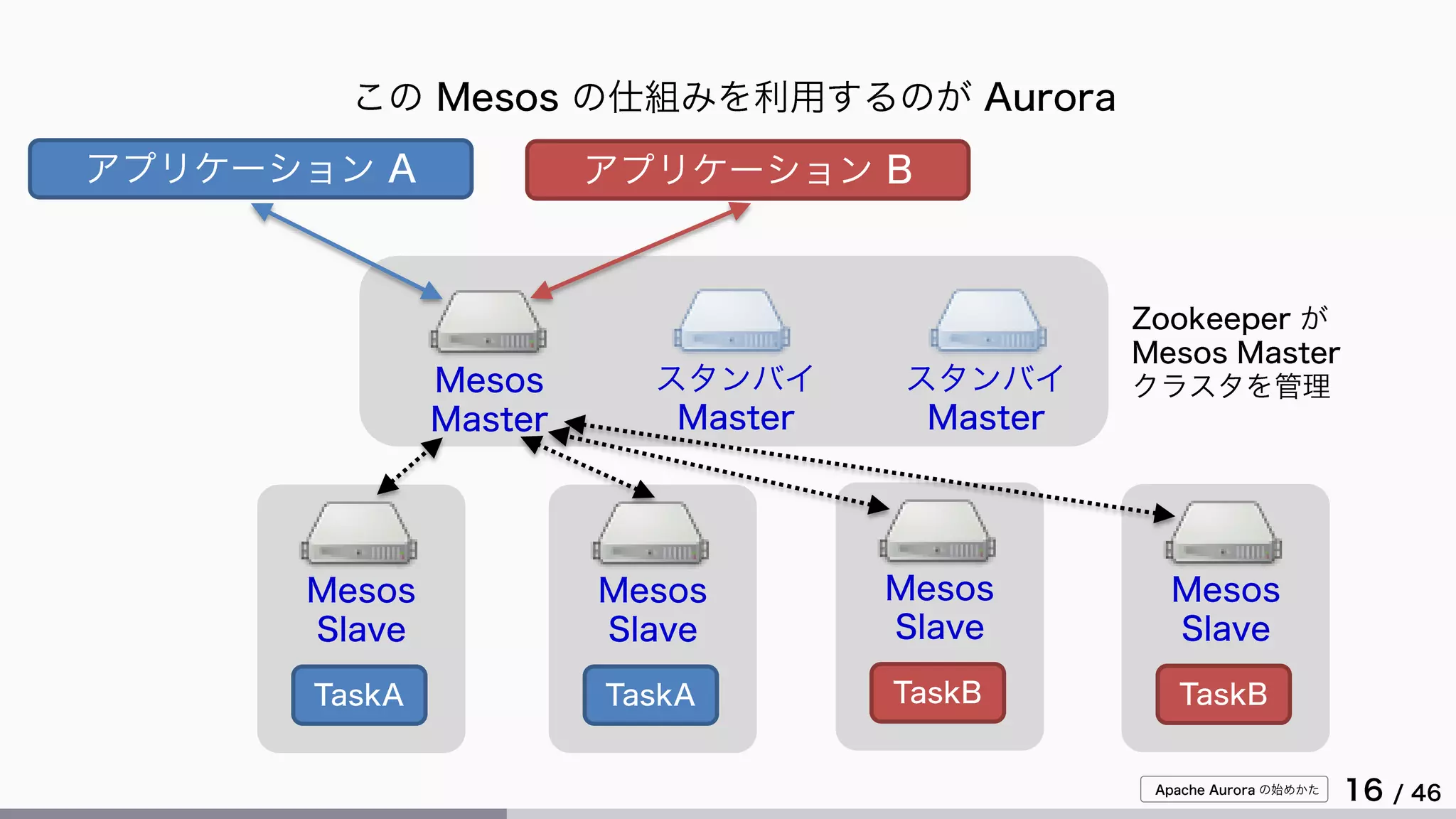 この Mesos の仕組みを利用するのが Aurora

アプリケーション A

アプリケーション B

Mesos Master

スタンバイ Master

スタンバイ Master

Zookeeper が Mesos Master クラスタを管理

Mesos Slave

TaskA

Mesos Slave

TaskA

Mesos Slave

TaskB

Mesos Slave

TaskB

Apache Aurora の始めかた

16 / 46